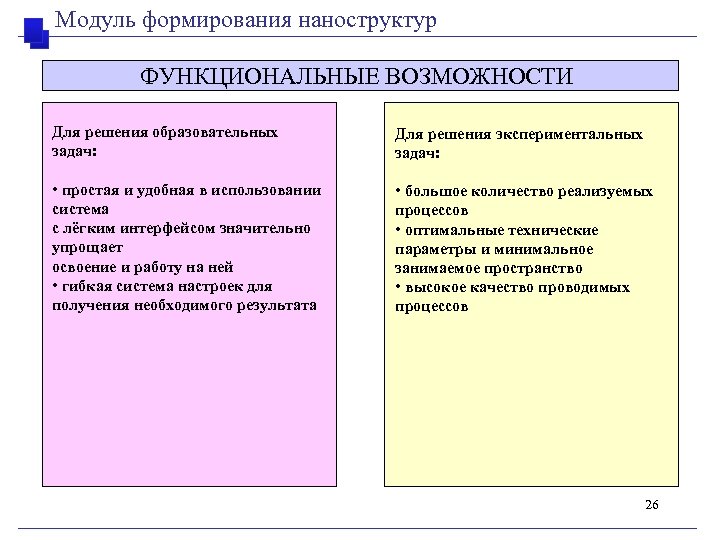 Модуль формирования наноструктур

ФУНКЦИОНАЛЬНЫЕ ВОЗМОЖНОСТИ

Для решения образовательных задач:

• простая и удобная в использовании система с лёгким интерфейсом значительно упрощает освоение и работу на ней
• гибкая система настроек для получения необходимого результата

Для решения экспериментальных задач:

• большое количество реализуемых процессов
• оптимальные технические параметры и минимальное занимаемое пространство
• высокое качество проводимых процессов

26